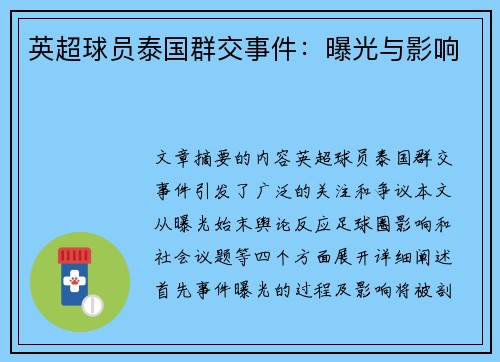 英超球员泰国群交事件：曝光与影响

文章摘要的内容英超球员泰国群交事件引发了广泛的关注和争议本文从曝光始末舆论反应足球圈影响和社会议题等四个方面展开详细阐述首先事件曝光的过程及影响将被剖